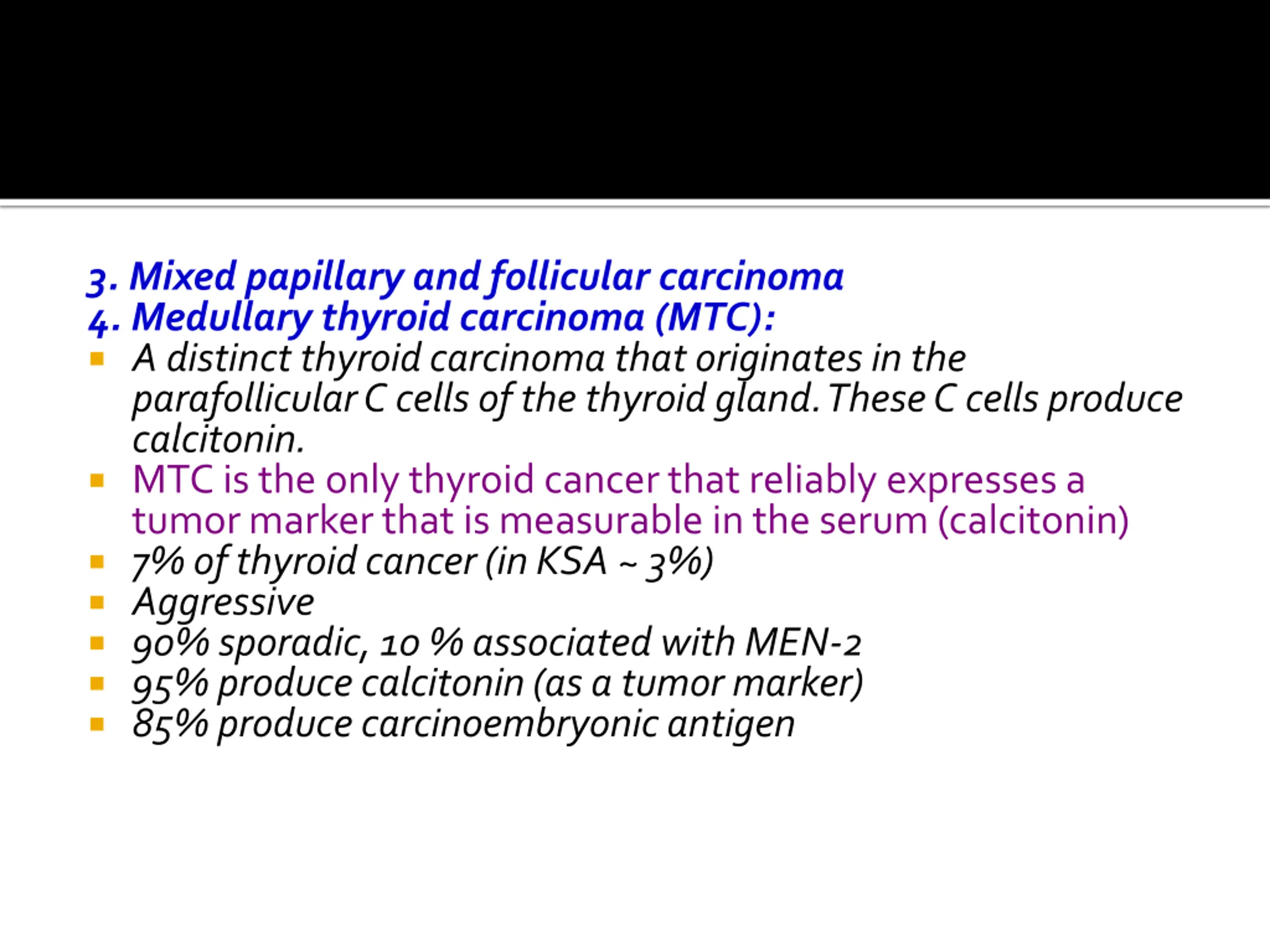 3. Mixed papillary and follicular carcinoma
4. Medullary thyroid carcinoma (MTC):

- A distinct thyroid carcinoma that originates in the parafollicular C cells of the thyroid gland. These C cells produce calcitonin.
- MTC is the only thyroid cancer that reliably expresses a tumor marker that is measurable in the serum (calcitonin)
- 7% of thyroid cancer (in KSA ~ 3%)
- Aggressive
- 90% sporadic, 10 % associated with MEN-2
- 95% produce calcitonin (as a tumor marker)
- 85% produce carcinoembryonic antigen